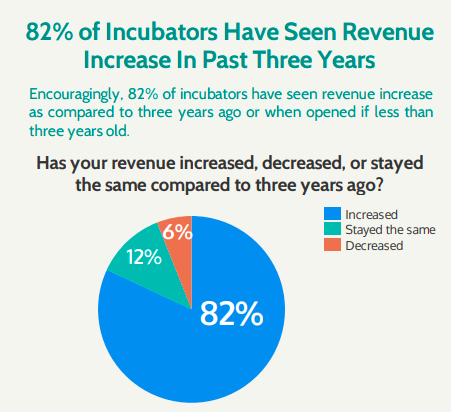 82% of Incubators Have Seen Revenue Increase In Past Three Years

Encouragingly, 82% of incubators have seen revenue increase as compared to three years ago or when opened if less than three years old.

Has your revenue increased, decreased, or stayed the same compared to three years ago?

Increased
Stayed the same
Decreased

6%
12%
82%